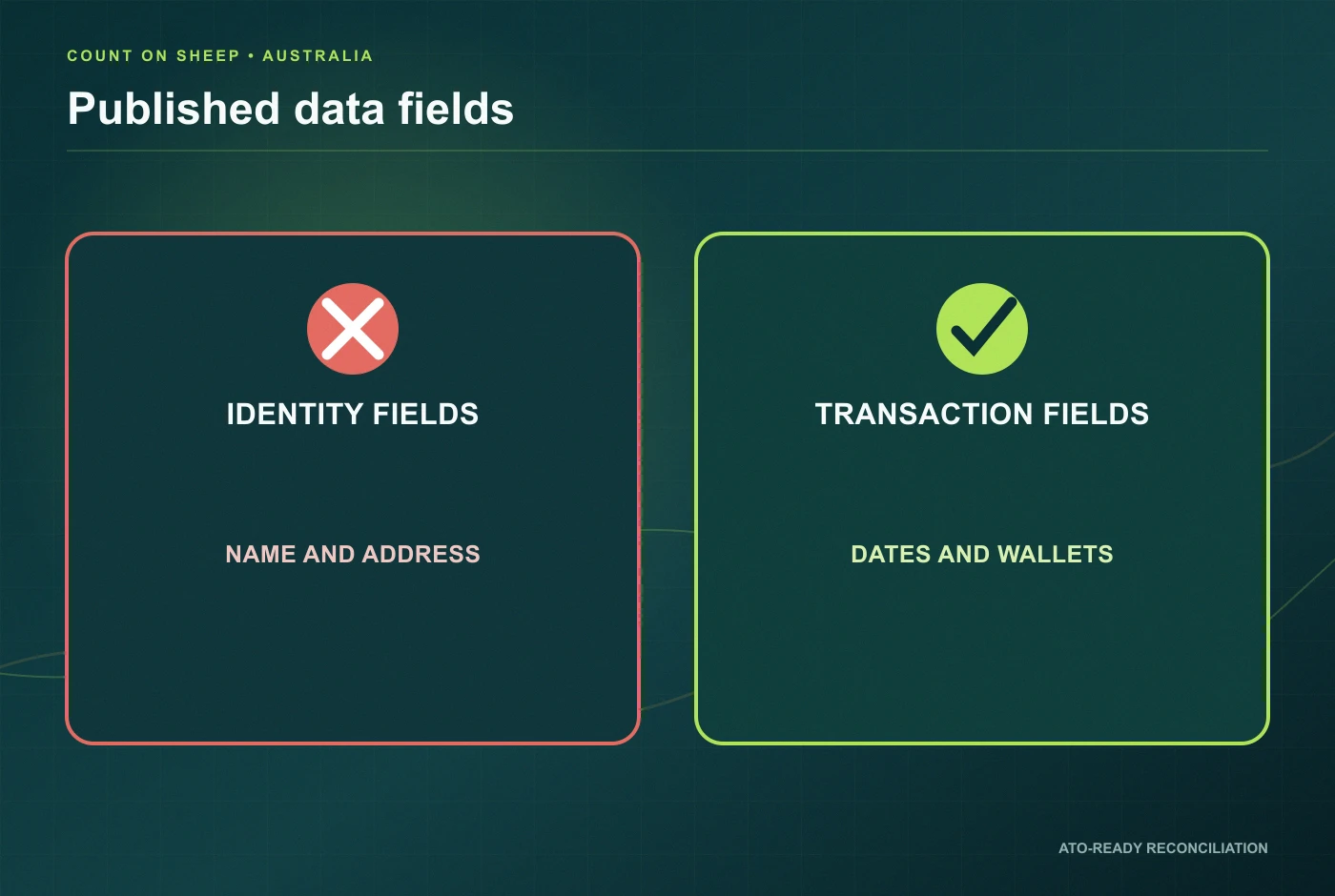 COUNT ON SHEEP • AUSTRALIA

Published data fields

IDENTITY FIELDS

NAME AND ADDRESS

TRANSACTION FIELDS

DATES AND WALLETS

ATO-READY RECONCILIATION